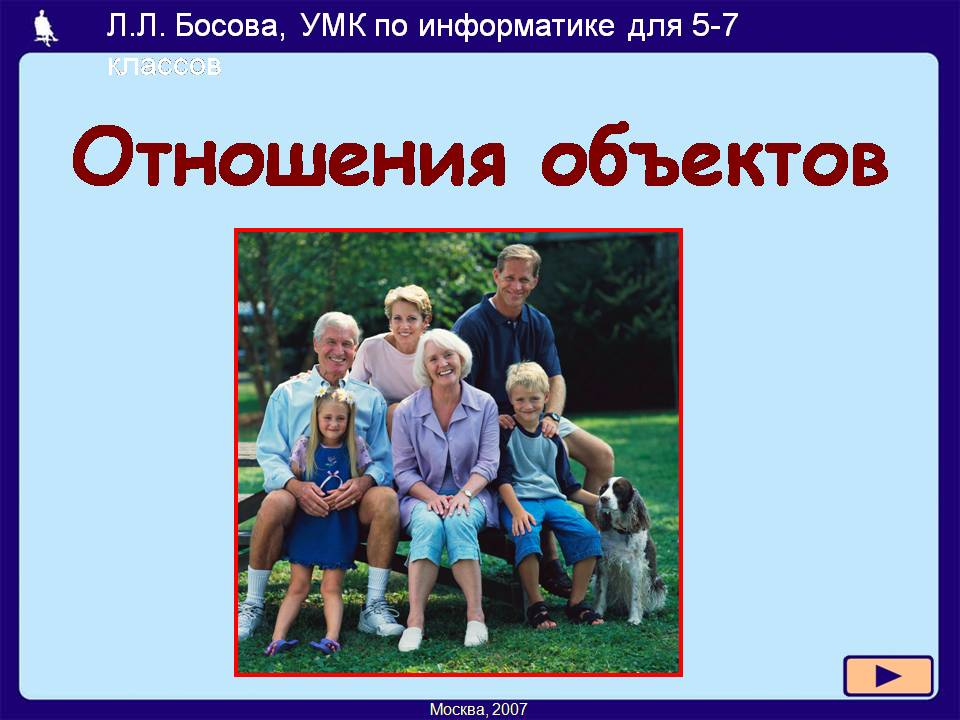 Л.Л. Босова, УМК по информатике для 5-7 классов

Отношения объектов

Москва, 2007